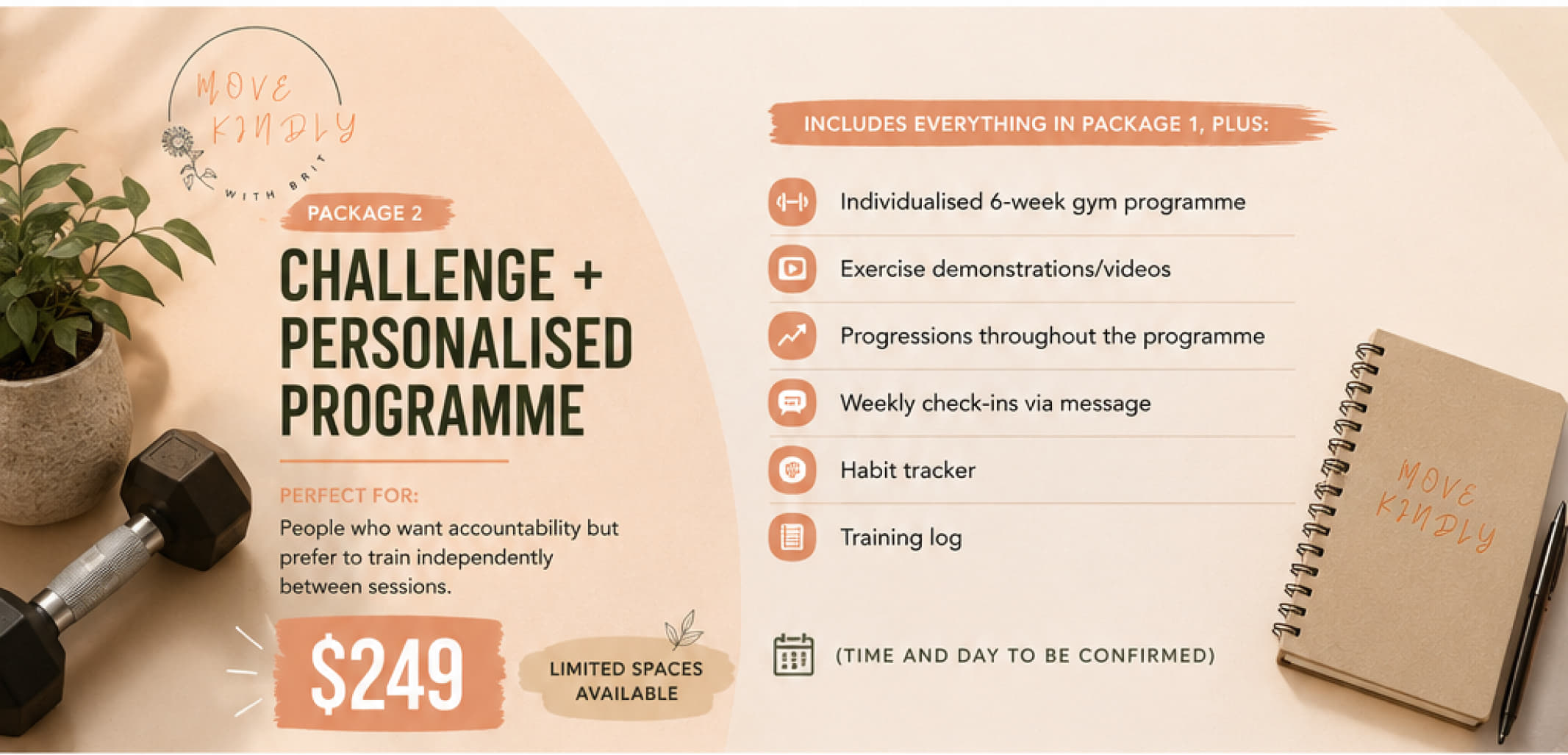 MOVE KINDLY WITH BRIT

PACKAGE 2

CHALLENGE + PERSONALISED PROGRAMME

PERFECT FOR:
People who want accountability but prefer to train independently between sessions.

$249

LIMITED SPACES AVAILABLE

INCLUDES EVERYTHING IN PACKAGE 1, PLUS:

Individualised 6-week gym programme

Exercise demonstrations/videos

Progressions throughout the programme

Weekly check-ins via message

Habit tracker

Training log

(TIME AND DAY TO BE CONFIRMED)

MOVE KINDLY